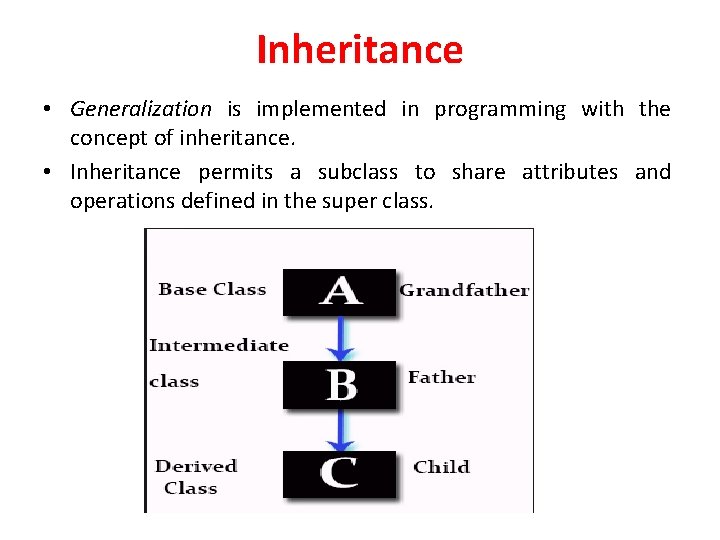 Inheritance

• Generalization is implemented in programming with the concept of inheritance.

• Inheritance permits a subclass to share attributes and operations defined in the super class.

Base Class
A
Grandfather
Intermediate class
B
Father
Derived Class
C
Child